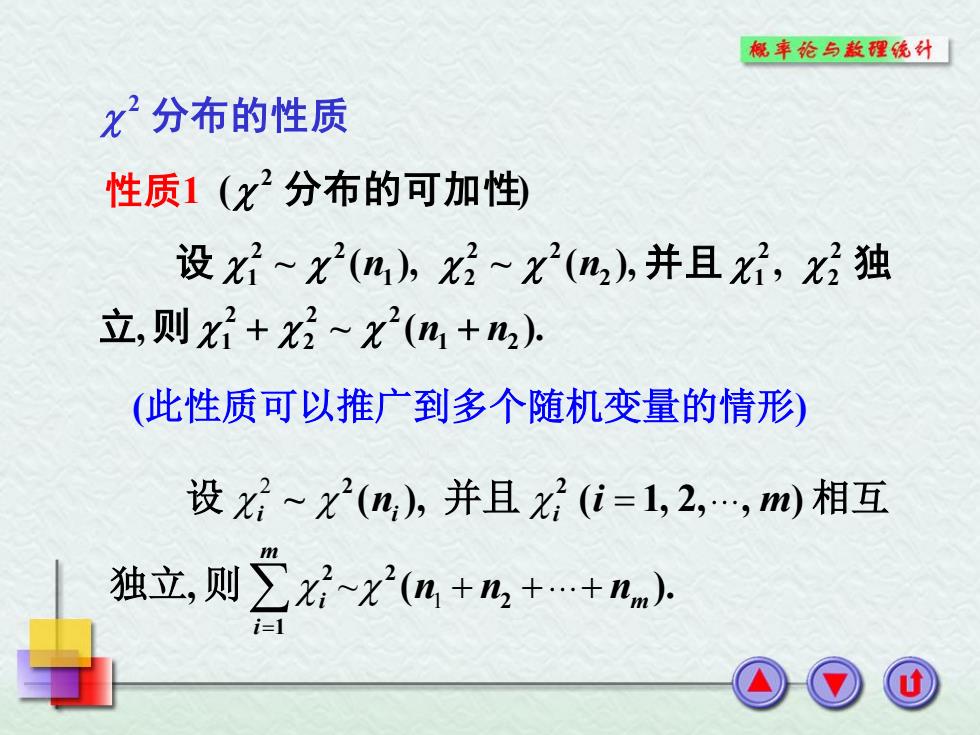 概率论与数理统计

$\chi^2$ 分布的性质

性质1 ($\chi^2$ 分布的可加性)

设 $\chi_1^2 \sim \chi^2(n_1)$, $\chi_2^2 \sim \chi^2(n_2)$, 并且 $\chi_1^2$, $\chi_2^2$ 独立, 则 $\chi_1^2 + \chi_2^2 \sim \chi^2(n_1 + n_2)$.

(此性质可以推广到多个随机变量的情形)

设 $\chi_i^2 \sim \chi^2(n_i)$, 并且 $\chi_i^2$ $(i = 1, 2, \cdots, m)$ 相互独立, 则 $\sum_{i=1}^{m} \chi_i^2 \sim \chi^2(n_1 + n_2 + \cdots + n_m)$.